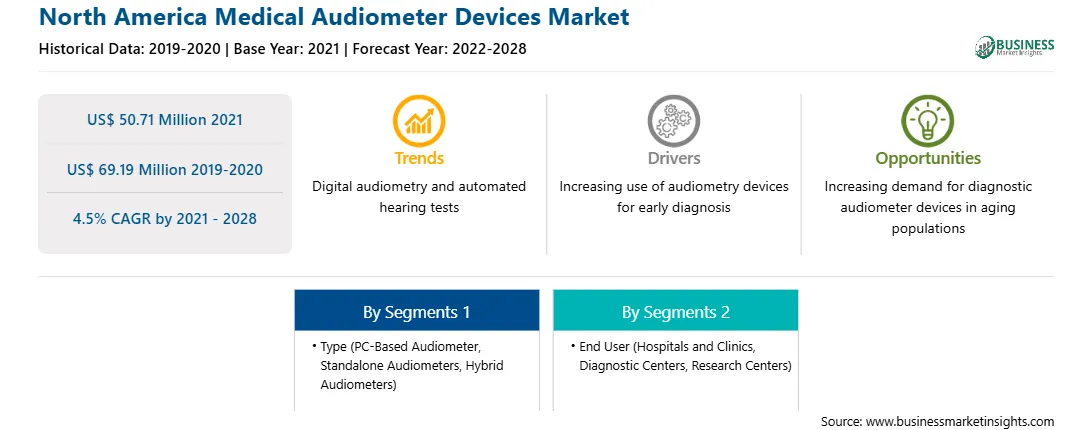 North America Medical Audiometer Devices Market

Historical Data: 2019-2020 | Base Year: 2021 | Forecast Year: 2022-2028

BUSINESS Market Insights

US$ 50.71 Million 2021

US$ 69.19 Million 2019-2020

4.5% CAGR by 2021 - 2028

Trends

Digital audiometry and automated hearing tests

Drivers

Increasing use of audiometry devices for early diagnosis

Opportunities

Increasing demand for diagnostic audiometer devices in aging populations

By Segments 1

• Type (PC-Based Audiometer, Standalone Audiometers, Hybrid Audiometers)

By Segments 2

• End User (Hospitals and Clinics, Diagnostic Centers, Research Centers)

Source: www.businessmarketinsights.com